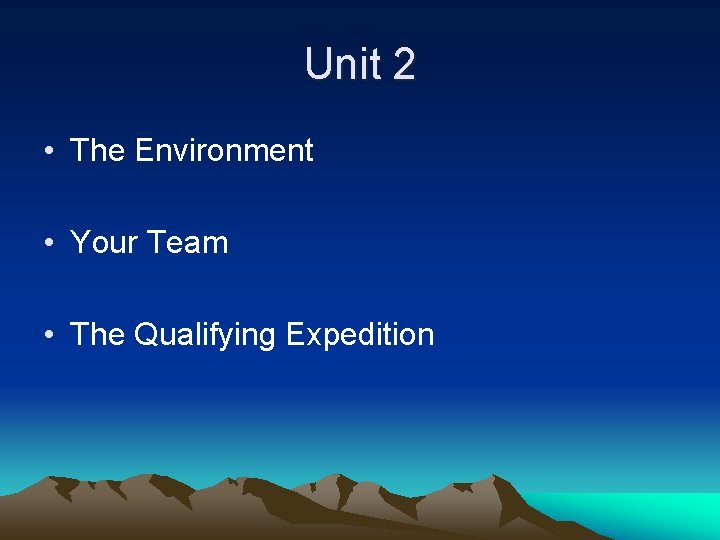 Unit 2

• The Environment

• Your Team

• The Qualifying Expedition